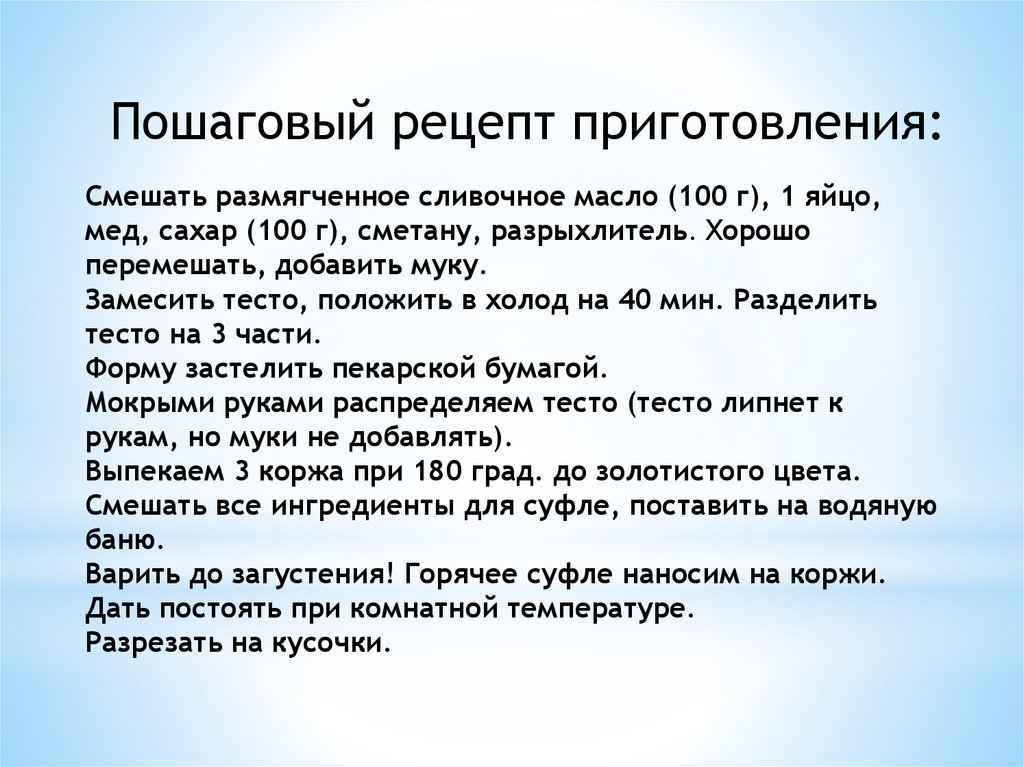 Пошаговый рецепт приготовления:

Смешать размягченное сливочное масло (100 г), 1 яйцо, мед, сахар (100 г), сметану, разрыхлитель. Хорошо перемешать, добавить муку.
Замесить тесто, положить в холод на 40 мин. Разделить тесто на 3 части.
Форму застелить пекарской бумагой.
Мокрыми руками распределяем тесто (тесто липнет к рукам, но муки не добавлять).
Выпекаем 3 коржа при 180 град. до золотистого цвета.
Смешать все ингредиенты для суфле, поставить на водяную баню.
Варить до загустения! Горячее суфле наносим на коржи.
Дать постоять при комнатной температуре.
Разрезать на кусочки.